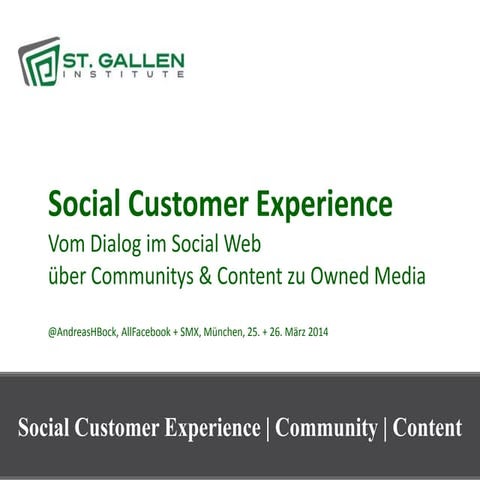 ST. GALLEN
INSTITUTE

Social Customer Experience
Vom Dialog im Social Web
über Communitys & Content zu Owned Media

@AndreasHBock, AllFacebook + SMX, München, 25. + 26. März 2014

Social Customer Experience | Community | Content